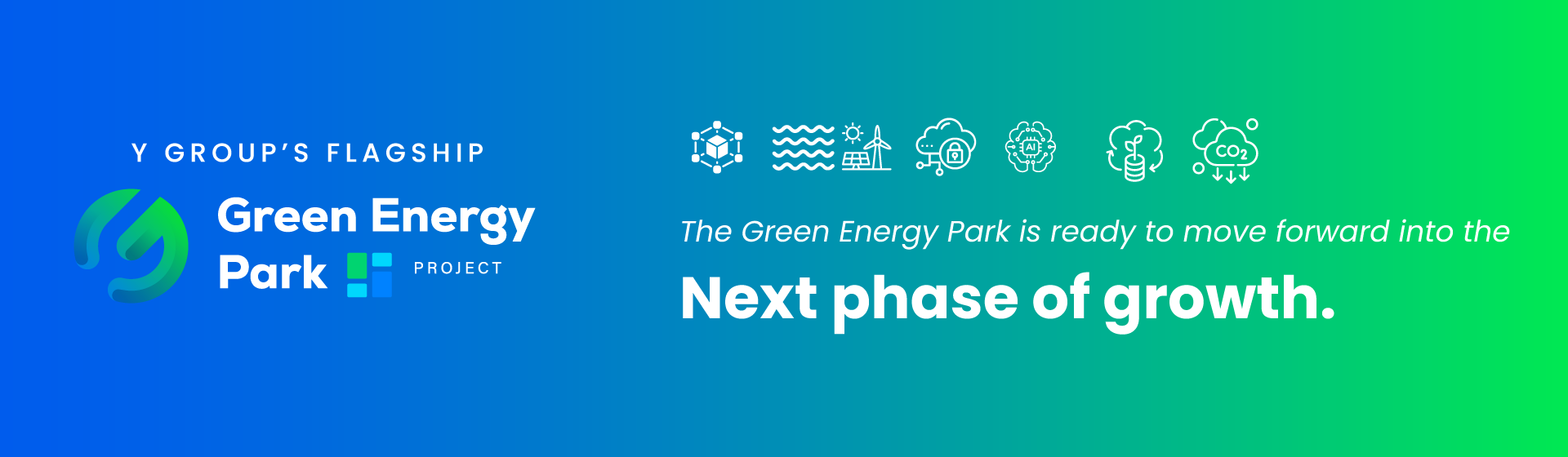 Y GROUP'S FLAGSHIP

Green Energy Park PROJECT

AI

$CO_2$

The Green Energy Park is ready to move forward into the

Next phase of growth.